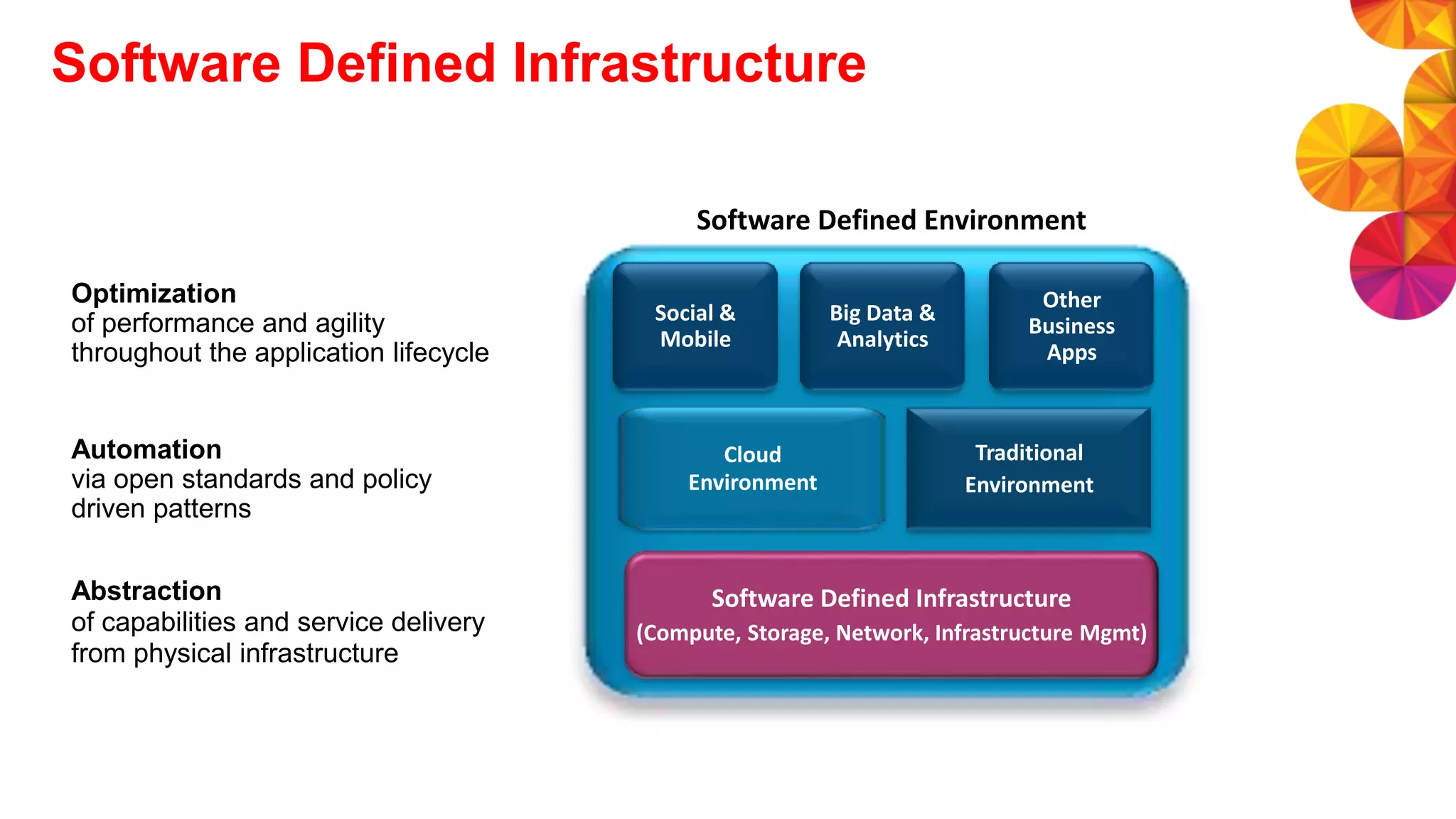 Software Defined Infrastructure

Optimization
of performance and agility throughout the application lifecycle

Automation
via open standards and policy driven patterns

Abstraction
of capabilities and service delivery from physical infrastructure

Software Defined Environment

Social & Mobile

Big Data & Analytics

Other Business Apps

Cloud Environment

Traditional Environment

Software Defined Infrastructure
(Compute, Storage, Network, Infrastructure Mgmt)